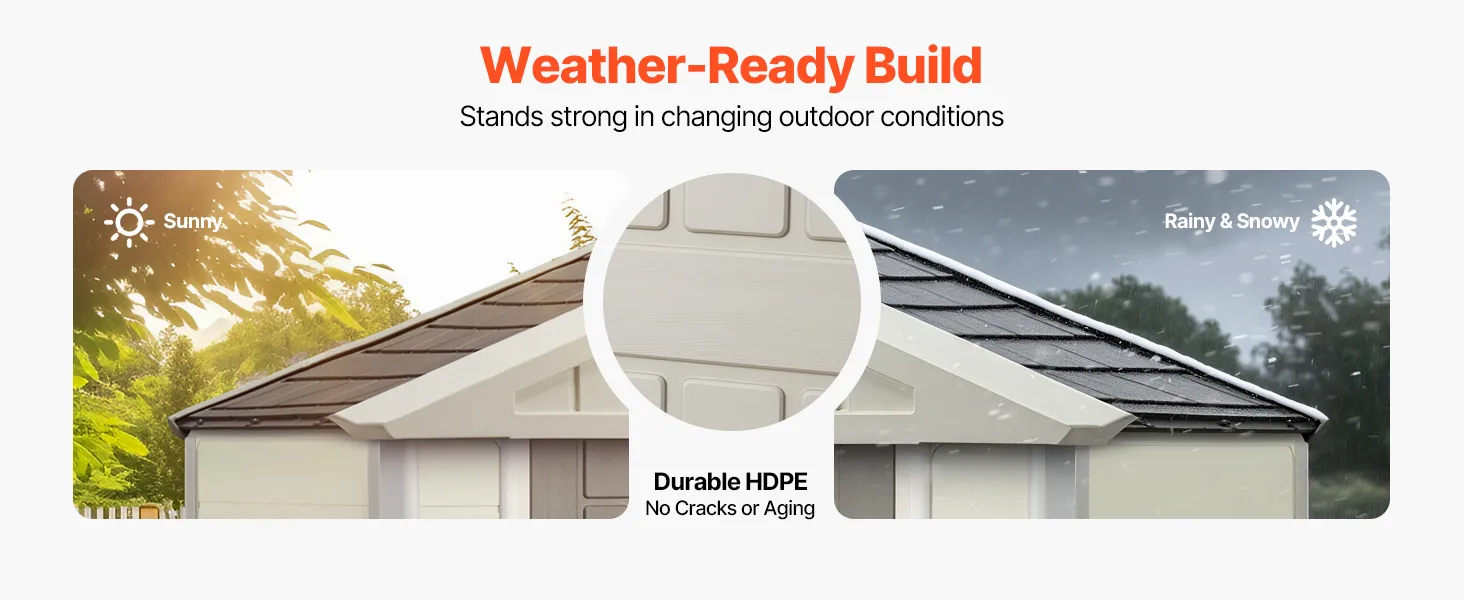 Weather-Ready Build
Stands strong in changing outdoor conditions

Sunny

Rainy & Snowy

Durable HDPE
No Cracks or Aging